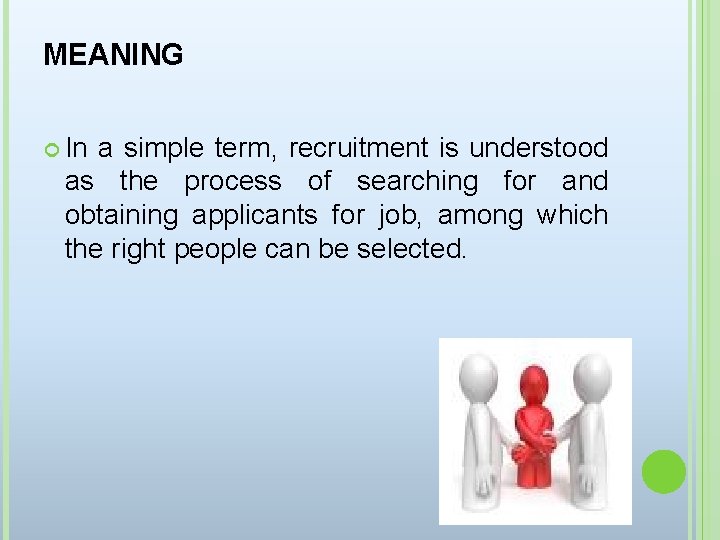 MEANING

In a simple term, recruitment is understood as the process of searching for and obtaining applicants for job, among which the right people can be selected.